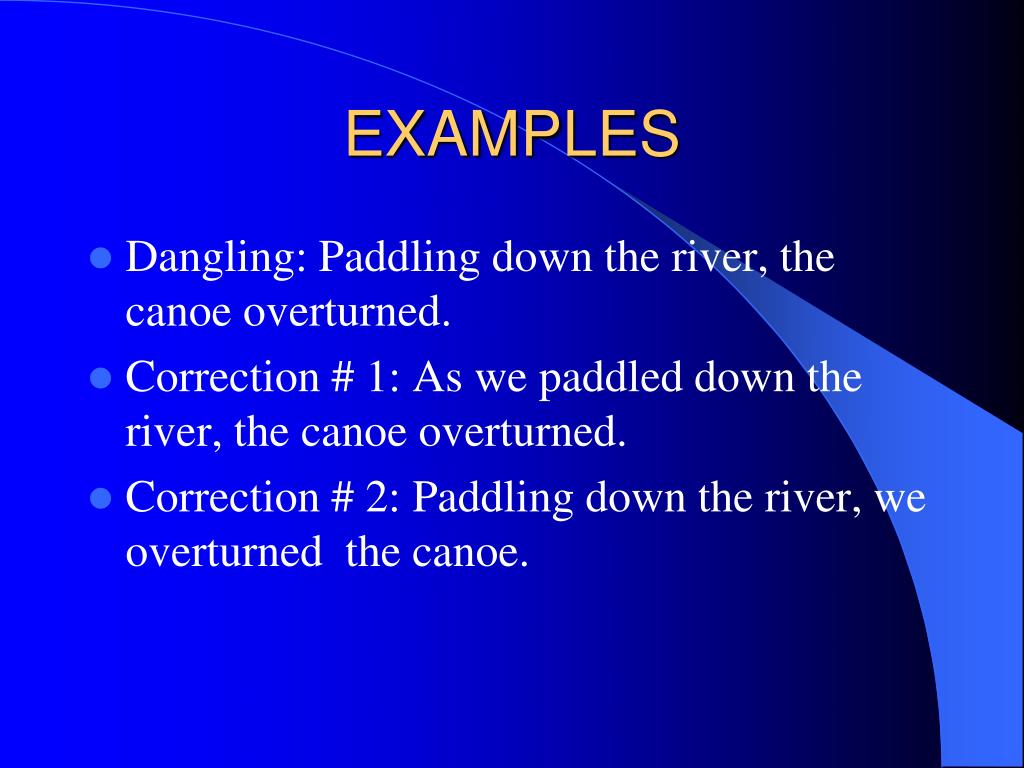 EXAMPLES

- Dangling: Paddling down the river, the canoe overturned.
- Correction # 1: As we paddled down the river, the canoe overturned.
- Correction # 2: Paddling down the river, we overturned the canoe.